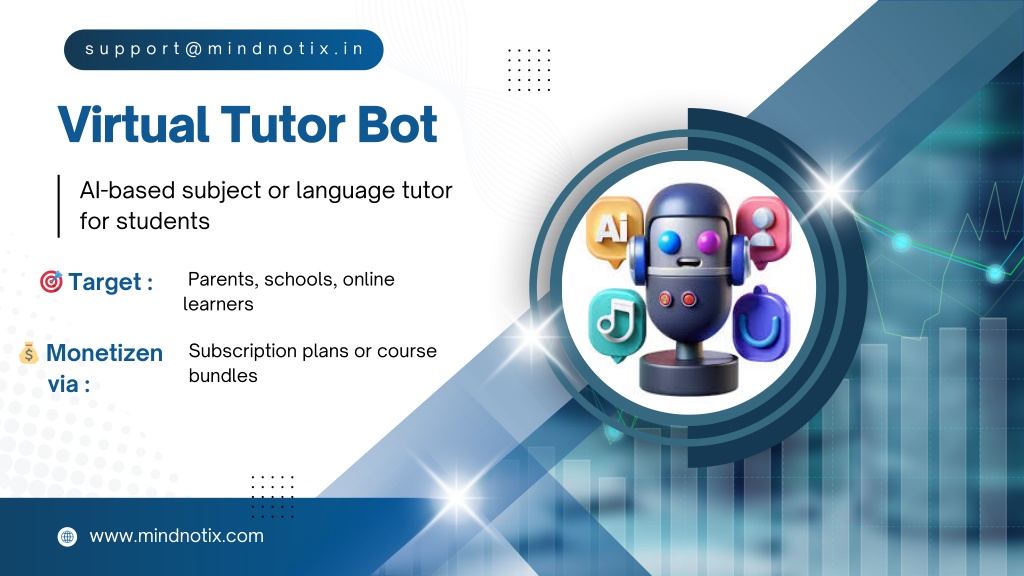 support@mindnotix.in

Virtual Tutor Bot

AI-based subject or language tutor for students

🎯 Target : Parents, schools, online learners

💰 Monetizen via : Subscription plans or course bundles

Ai

www.mindnotix.com